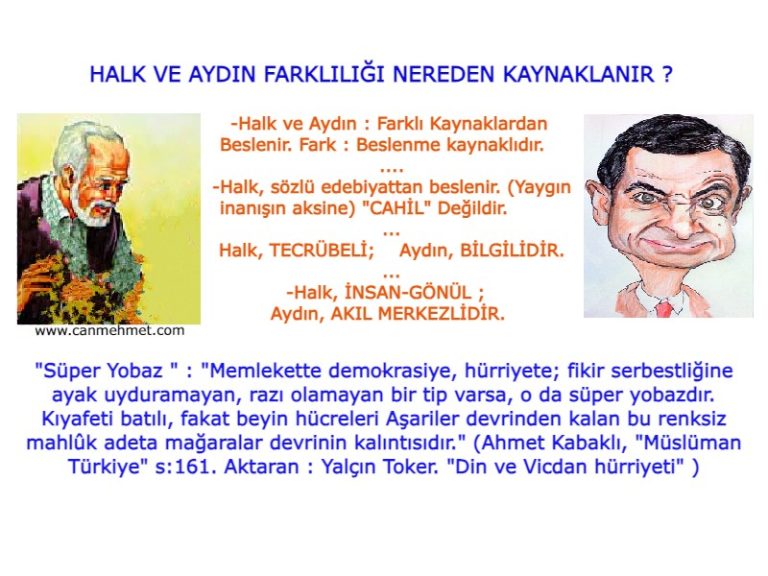 HALK VE AYDIN FARKLILIĞI NEREDEN KAYNAKLANIR ?

-Halk ve Aydın : Farklı Kaynaklardan Beslenir. Fark : Beslenme kaynaklıdır.

....

-Halk, sözlü edebiyattan beslenir. (Yaygın inanışın aksine) "CAHİL" Değildir.

...

Halk, TECRÜBELİ; Aydın, BİLGİLİDİR.

...

-Halk, İNSAN-GÖNÜL ; Aydın, AKIL MERKEZLİDİR.

www.canmehmet.com

"Süper Yobaz " : "Memlekette demokrasiye, hürriyete; fikir serbestliğine ayak uyduramayan, razı olamayan bir tip varsa, o da süper yobazdır. Kıyafeti batılı, fakat beyin hücreleri Aşariler devrinden kalan bu renksiz mahlûk adeta mağaralar devrinin kalıntısıdır." (Ahmet Kabaklı, "Müslüman Türkiye" s:161. Aktaran : Yalçın Toker. "Din ve Vicdan hürriyeti" )